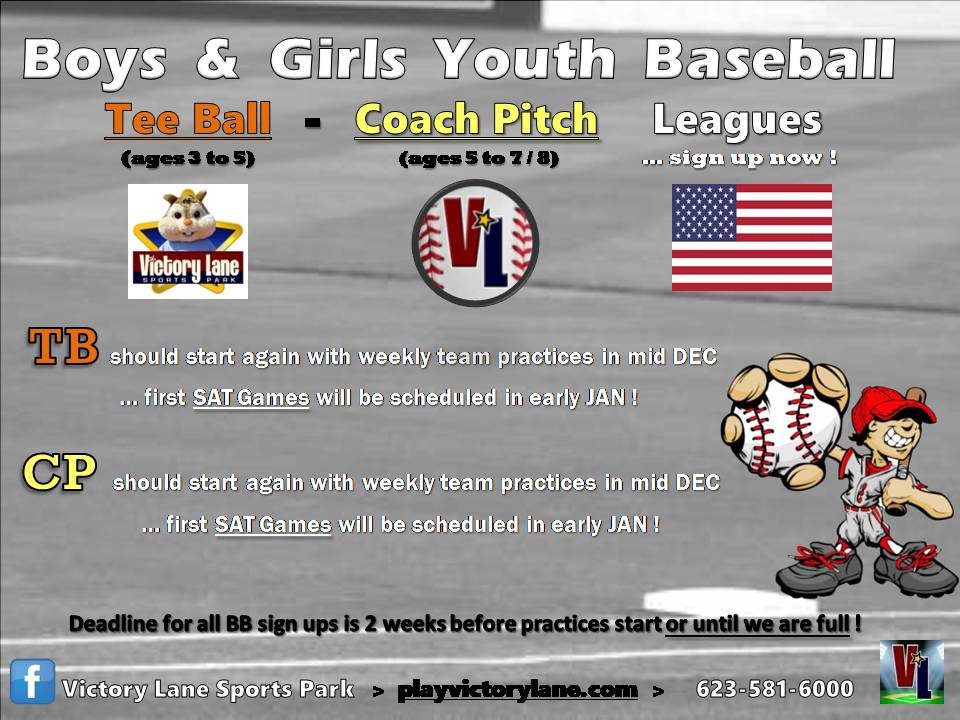 Boys & Girls Youth Baseball

Tee Ball - Coach Pitch Leagues

(ages 3 to 5) (ages 5 to 7 / 8) ... sign up now !

Victory Lane SPORTS PARK

VL

TB should start again with weekly team practices in mid DEC

... first SAT Games will be scheduled in early JAN !

CP should start again with weekly team practices in mid DEC

... first SAT Games will be scheduled in early JAN !

Deadline for all BB sign ups is 2 weeks before practices start or until we are full !

f Victory Lane Sports Park > playvictorylane.com > 623-581-6000

VL